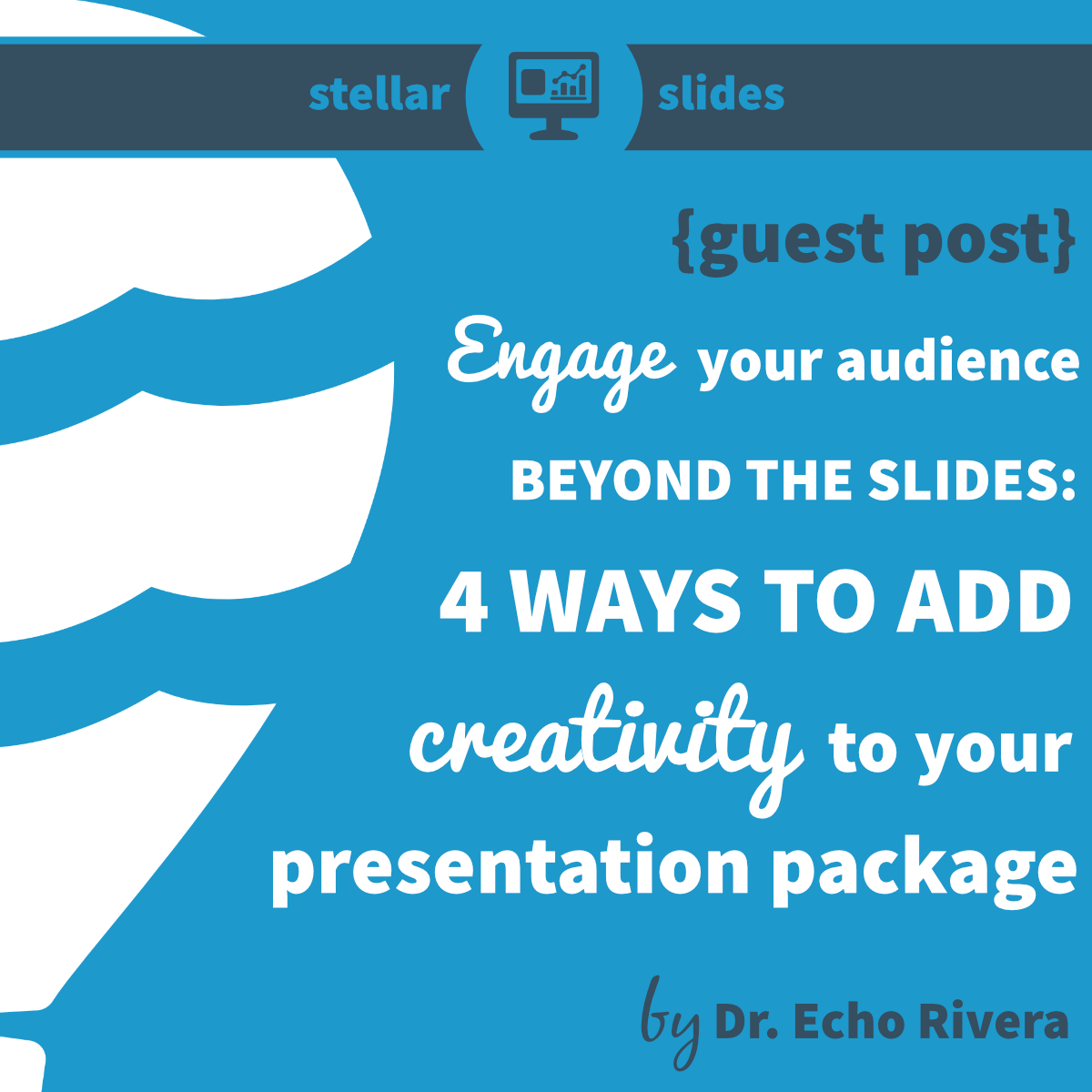 stellar slides

{guest post}

Engage your audience BEYOND THE SLIDES: 4 WAYS TO ADD creativity to your presentation package

by Dr. Echo Rivera